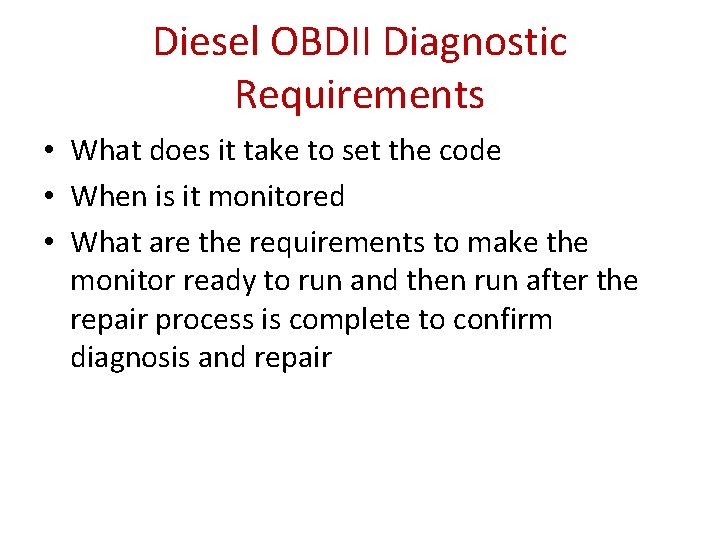 Diesel OBDII Diagnostic Requirements

• What does it take to set the code
• When is it monitored
• What are the requirements to make the monitor ready to run and then run after the repair process is complete to confirm diagnosis and repair